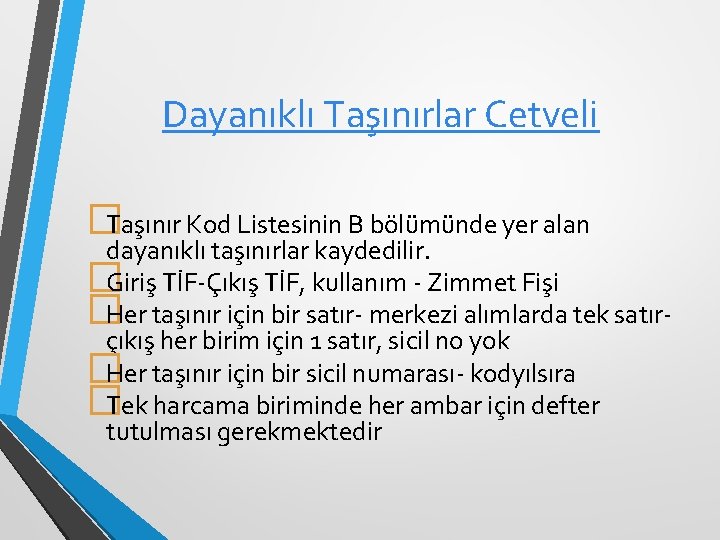 Dayanıklı Taşınırlar Cetveli

Taşınır Kod Listesinin B bölümünde yer alan dayanıklı taşınırlar kaydedilir.
Giriş TİF-Çıkış TİF, kullanım - Zimmet Fişi
Her taşınır için bir satır- merkezi alımlarda tek satır- çıkış her birim için 1 satır, sicil no yok
Her taşınır için bir sicil numarası - kodyılsıra
Tek harcama biriminde her ambar için defter tutulması gerekmektedir